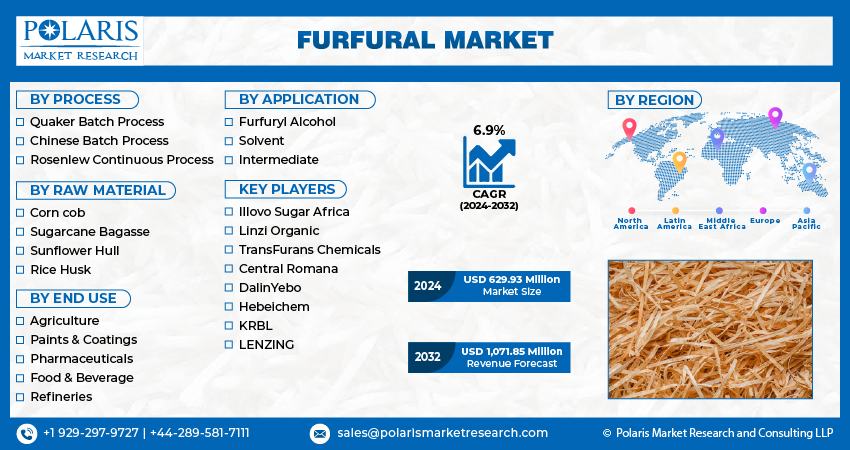 POLARIS
MARKET RESEARCH

FURFURAL MARKET

BY PROCESS
Quaker Batch Process
Chinese Batch Process
Rosenlew Continuous Process

BY RAW MATERIAL
Corn cob
Sugarcane Bagasse
Sunflower Hull
Rice Husk

BY END USE
Agriculture
Paints & Coatings
Pharmaceuticals
Food & Beverage
Refineries

BY APPLICATION
Furfuryl Alcohol
Solvent
Intermediate

KEY PLAYERS
Illovo Sugar Africa
Linzi Organic
TransFurans Chemicals
Central Romana
DalinYebo
Hebeichem
KRBL
LENZING

6.9%
CAGR
(2024-2032)

2024 USD 629.93 Million
Market Size

2032 USD 1,071.85 Million
Revenue Forecast

BY REGION
North America
Latin America
Middle East Africa
Europe
Asia Pacific

+1 929-297-9727 | +44-289-581-7111
sales@polarismarketresearch.com
© Polaris Market Research and Consulting LLP